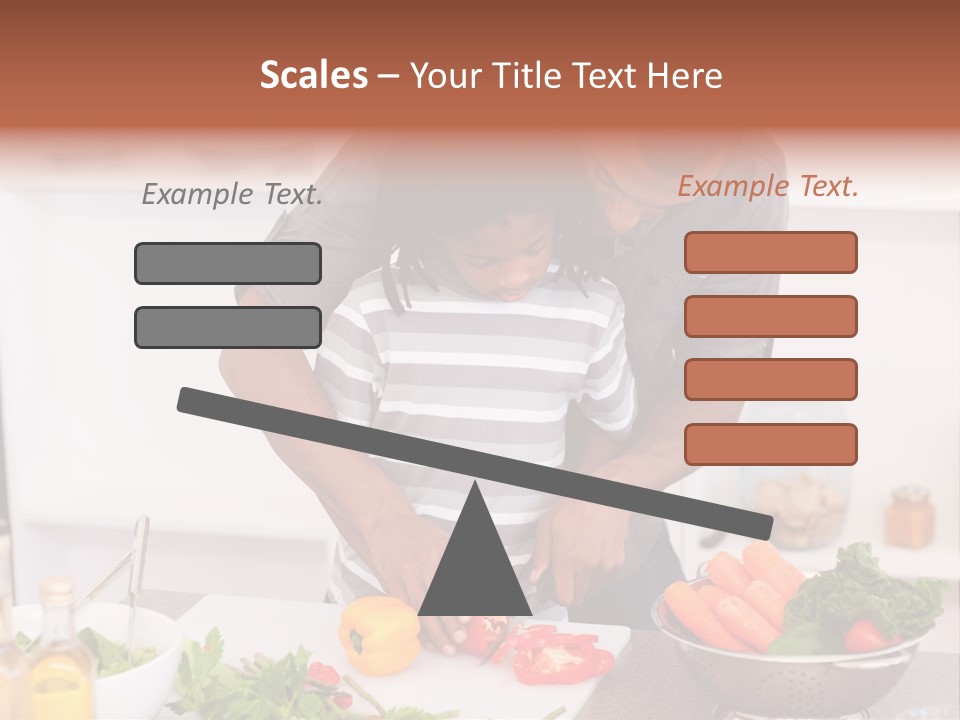 Scales – Your Title Text Here

Example Text.

Example Text.